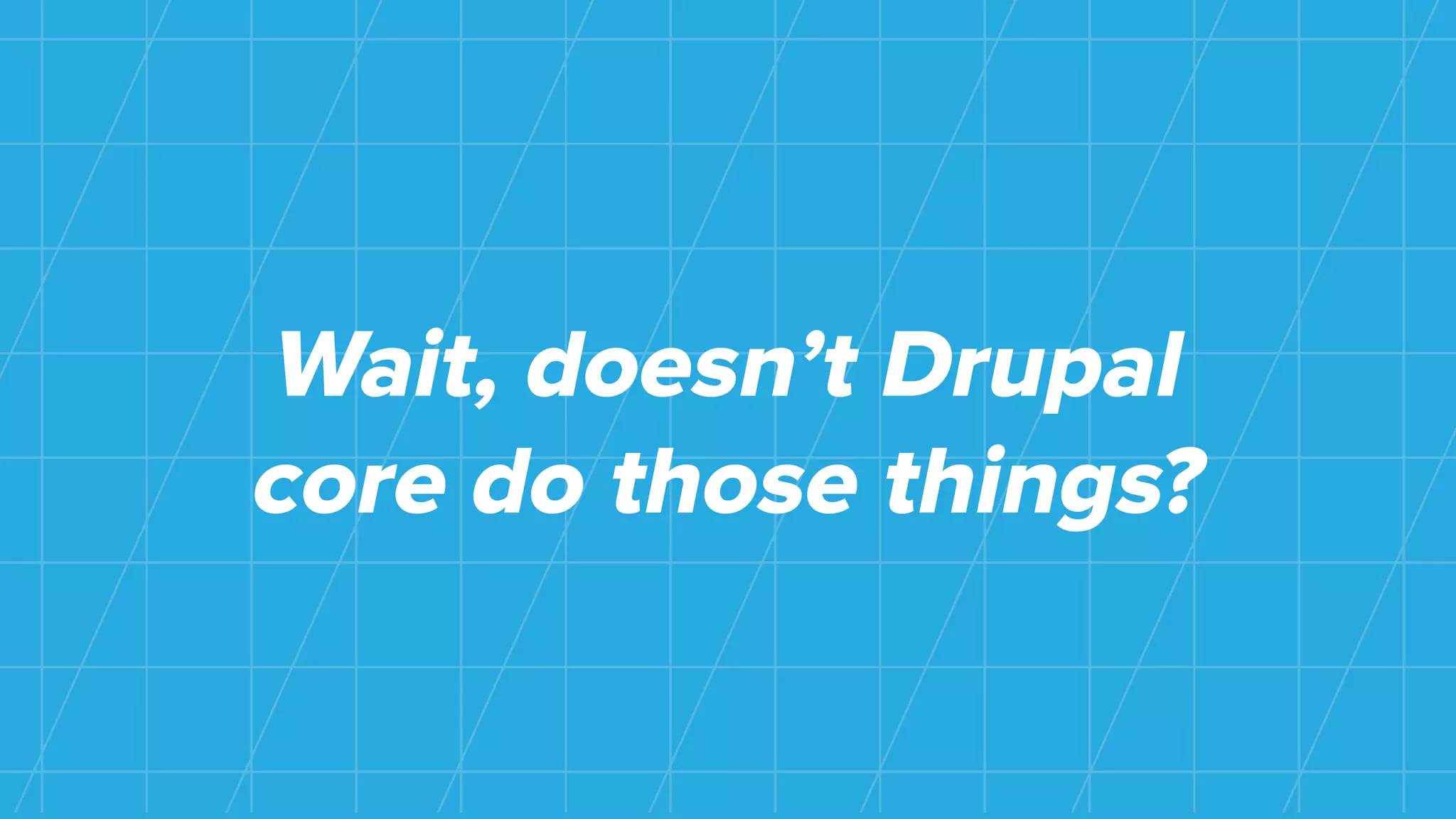 Wait, doesn’t Drupal core do those things?